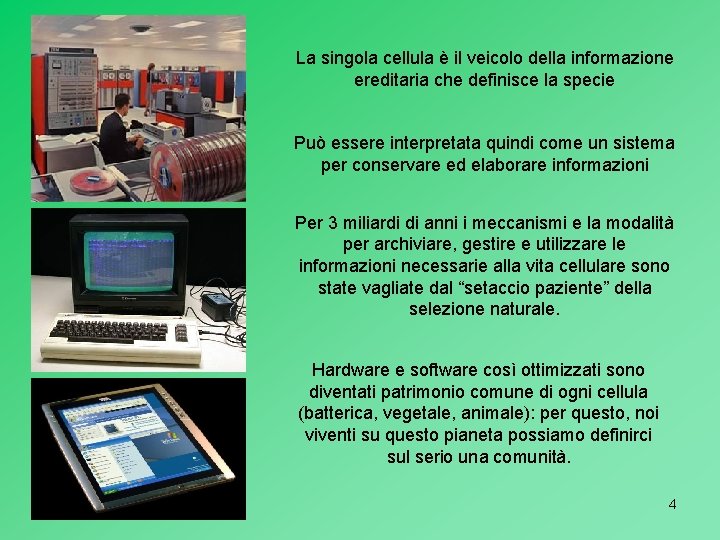 La singola cellula è il veicolo della informazione ereditaria che definisce la specie

Può essere interpretata quindi come un sistema per conservare ed elaborare informazioni

Per 3 miliardi di anni i meccanismi e la modalità per archiviare, gestire e utilizzare le informazioni necessarie alla vita cellulare sono state vagliate dal “setaccio paziente” della selezione naturale.

Hardware e software così ottimizzati sono diventati patrimonio comune di ogni cellula (batterica, vegetale, animale): per questo, noi viventi su questo pianeta possiamo definirci sul serio una comunità.

4